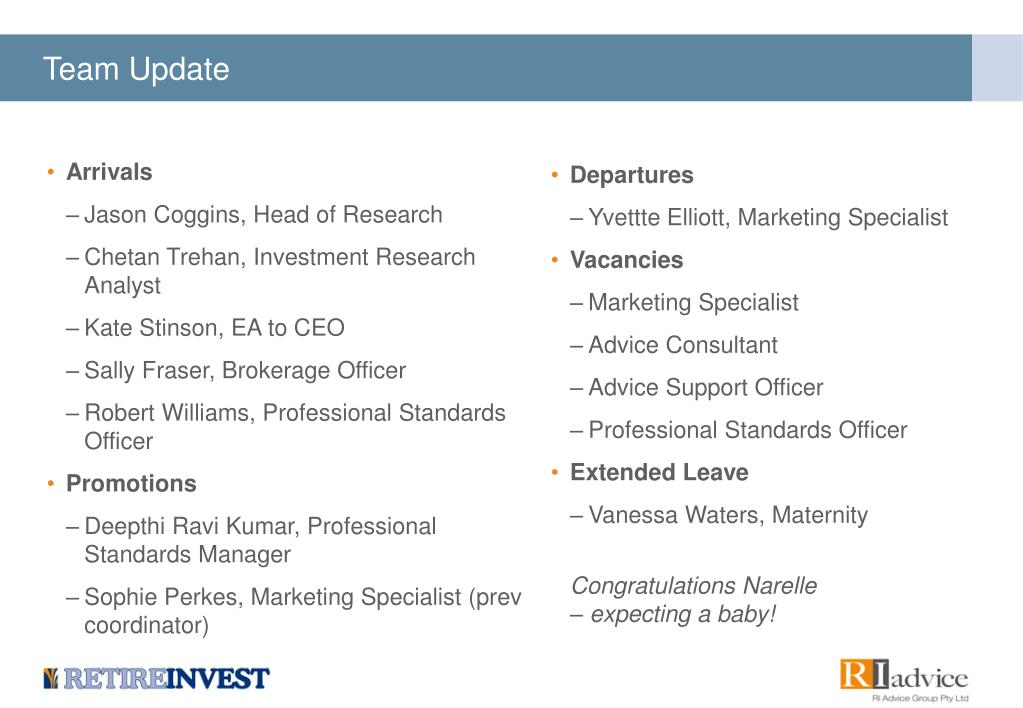 Team Update

• Arrivals

– Jason Coggins, Head of Research

– Chetan Trehan, Investment Research Analyst

– Kate Stinson, EA to CEO

– Sally Fraser, Brokerage Officer

– Robert Williams, Professional Standards Officer

• Promotions

– Deepthi Ravi Kumar, Professional Standards Manager

– Sophie Perkes, Marketing Specialist (prev coordinator)

• Departures

– Yvettte Elliott, Marketing Specialist

• Vacancies

– Marketing Specialist

– Advice Consultant

– Advice Support Officer

– Professional Standards Officer

• Extended Leave

– Vanessa Waters, Maternity

Congratulations Narelle – expecting a baby!

RETIREINVEST

RI advice
RI Advice Group Pty Ltd